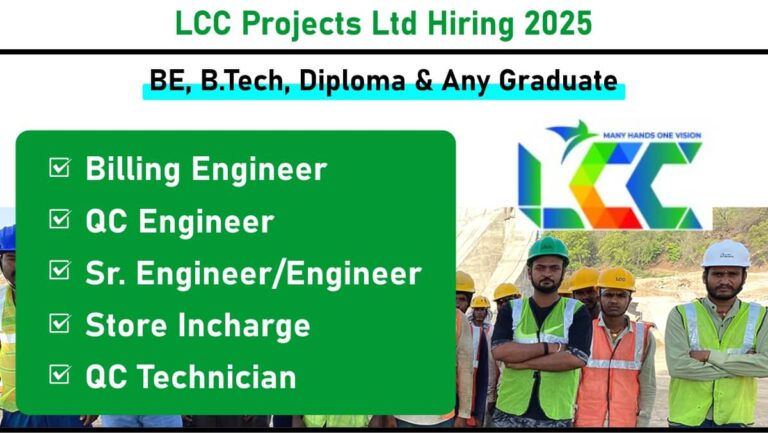 LCC Projects Ltd Hiring 2025

BE, B.Tech, Diploma & Any Graduate

☑ Billing Engineer
☑ QC Engineer
☑ Sr. Engineer/Engineer
☑ Store Incharge
☑ QC Technician

MANY HANDS ONE VISION
LCC